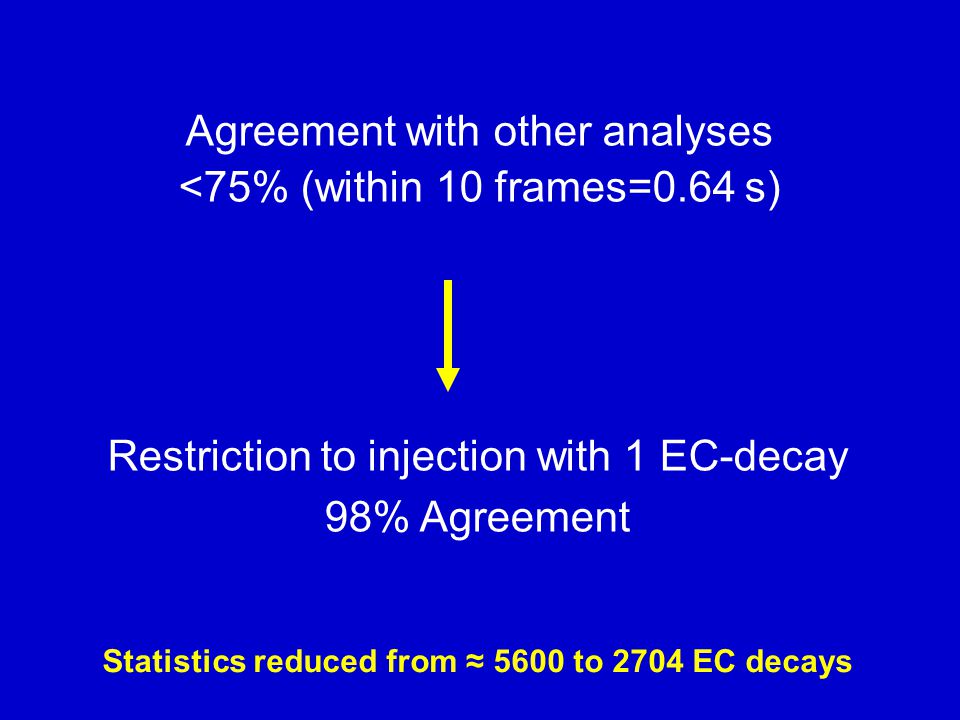 Agreement with other analyses
<75% (within 10 frames=0.64 s)

Restriction to injection with 1 EC-decay
98% Agreement

Statistics reduced from ≈ 5600 to 2704 EC decays